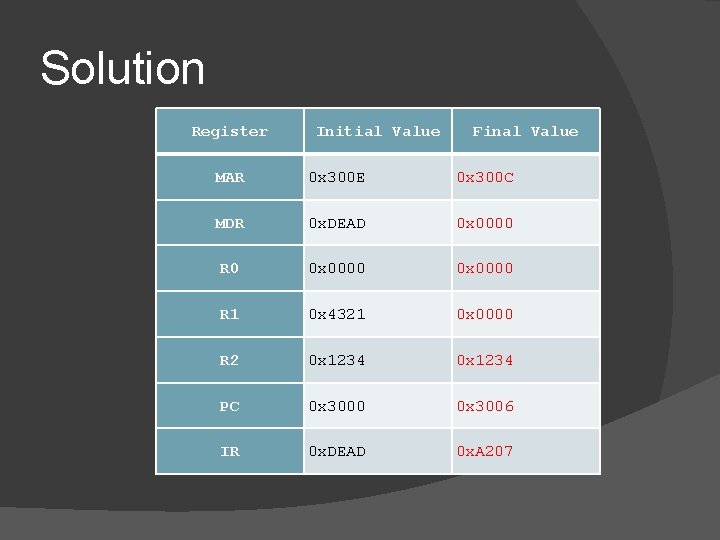 Solution

| Register | Initial Value | Final Value |
|---|---|---|
| MAR | 0x300E | 0x300C |
| MDR | 0xDEAD | 0x0000 |
| R0 | 0x0000 | 0x0000 |
| R1 | 0x4321 | 0x0000 |
| R2 | 0x1234 | 0x1234 |
| PC | 0x3000 | 0x3006 |
| IR | 0xDEAD | 0xA207 |